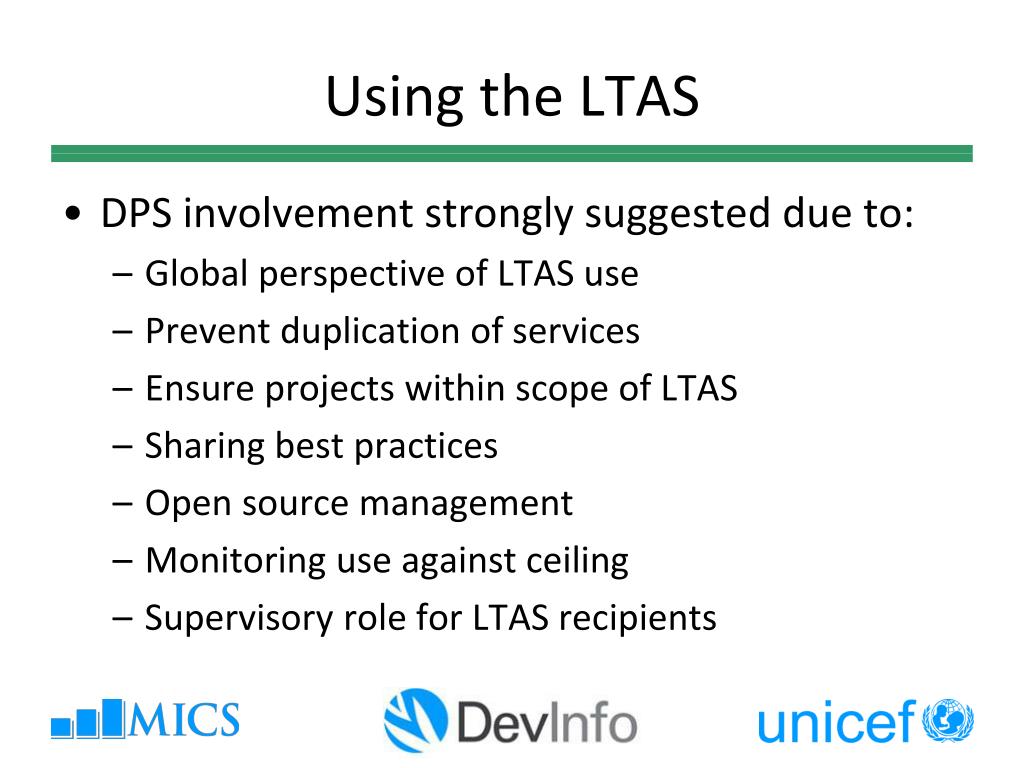 Using the LTAS

• DPS involvement strongly suggested due to:
– Global perspective of LTAS use
– Prevent duplication of services
– Ensure projects within scope of LTAS
– Sharing best practices
– Open source management
– Monitoring use against ceiling
– Supervisory role for LTAS recipients

MICS

DevInfo

unicef